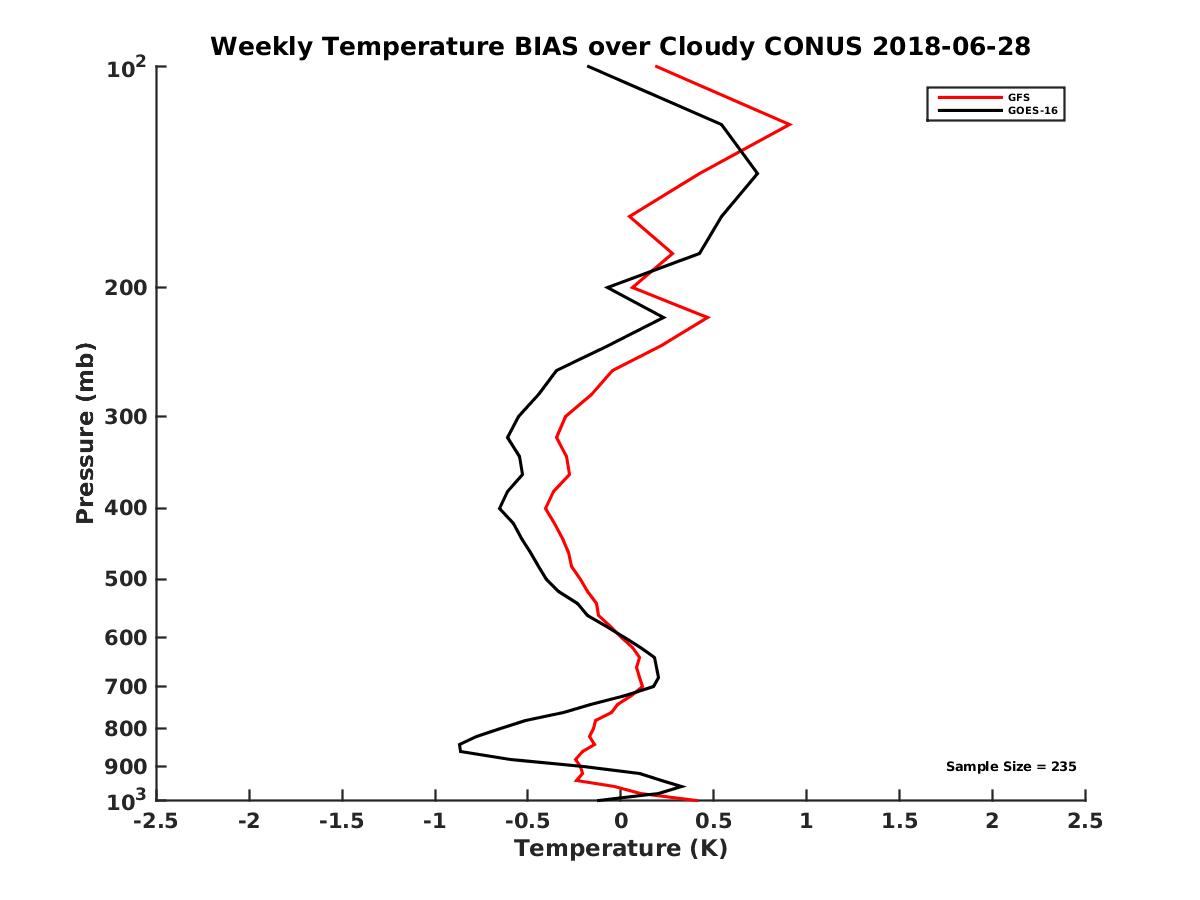 Weekly Temperature BIAS over Cloudy CONUS 2018-06-28

GFS
GOES-16

Pressure (mb)

$10^2$
200
300
400
500
600
700
800
900
$10^3$

Sample Size = 235

-2.5
-2
-1.5
-1
-0.5
0
0.5
1
1.5
2
2.5

Temperature (K)